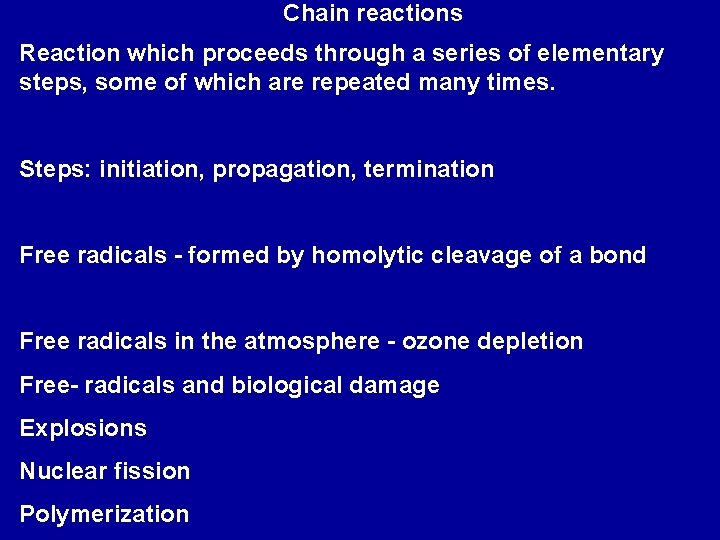 Chain reactions

Reaction which proceeds through a series of elementary steps, some of which are repeated many times.

Steps: initiation, propagation, termination

Free radicals - formed by homolytic cleavage of a bond

Free radicals in the atmosphere - ozone depletion

Free- radicals and biological damage

Explosions

Nuclear fission

Polymerization